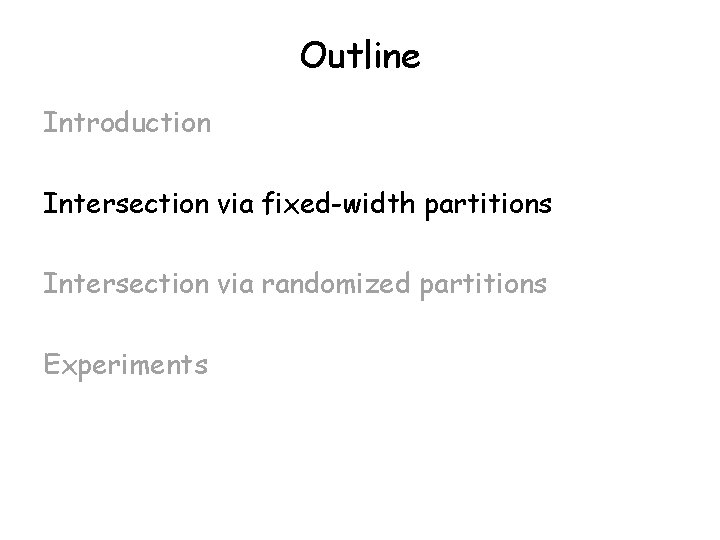 Outline

Introduction

Intersection via fixed-width partitions

Intersection via randomized partitions

Experiments